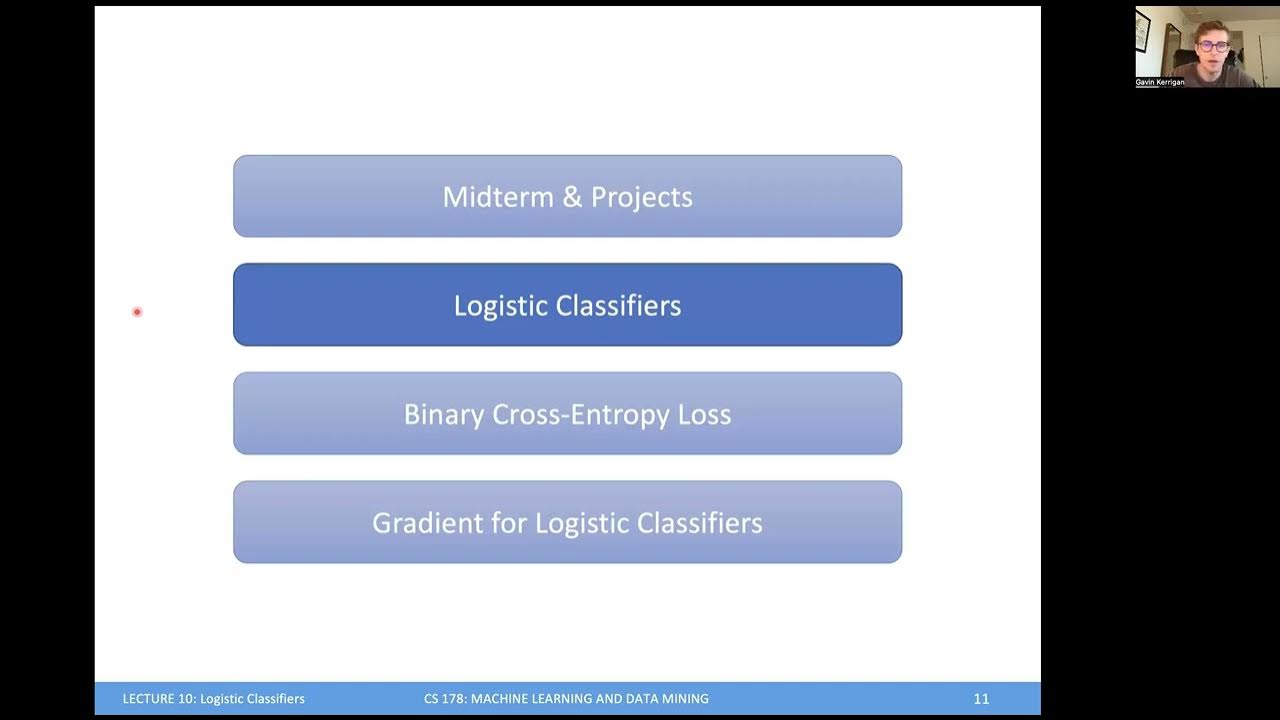 Gavin Kerrigan

Midterm & Projects

Logistic Classifiers

Binary Cross-Entropy Loss

Gradient for Logistic Classifiers

LECTURE 10: Logistic Classifiers CS 178: MACHINE LEARNING AND DATA MINING 11